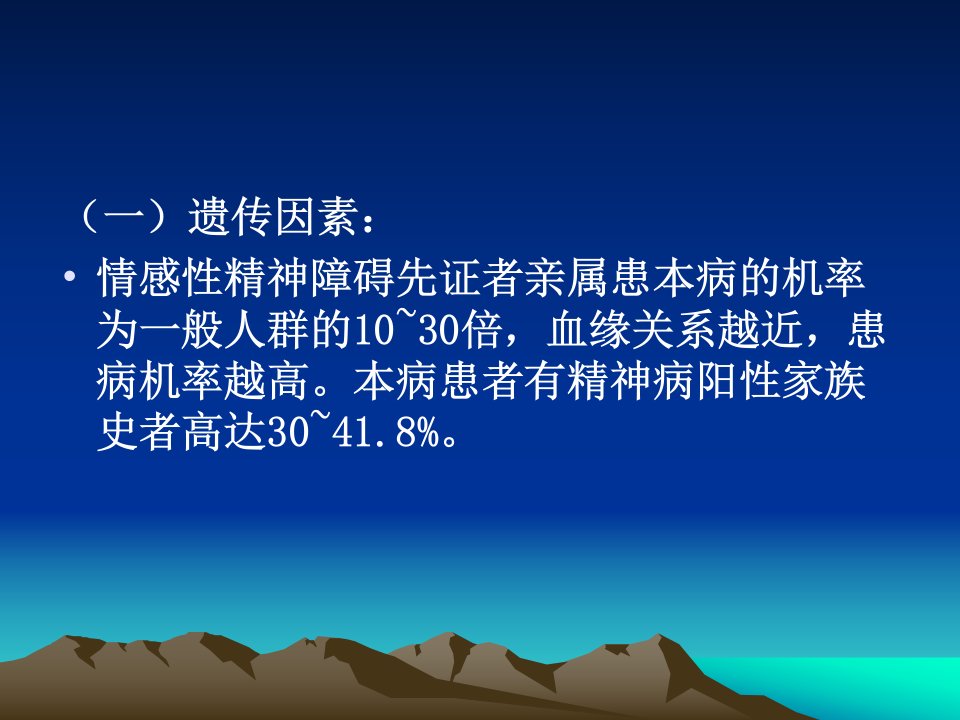 （一）遗传因素：

• 情感性精神障碍先证者亲属患本病的机率为一般人群的10~30倍，血缘关系越近，患病机率越高。本病患者有精神病阳性家族史者高达30~41.8%。